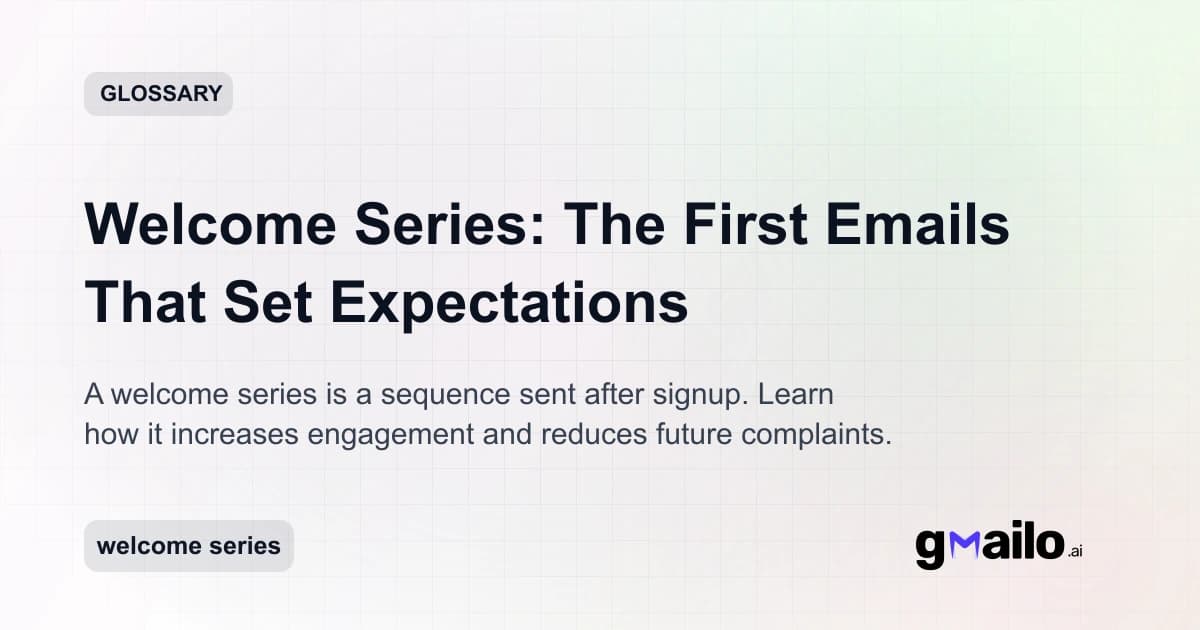 GLOSSARY

Welcome Series: The First Emails That Set Expectations

A welcome series is a sequence sent after signup. Learn how it increases engagement and reduces future complaints.

welcome series

gmailo.ai